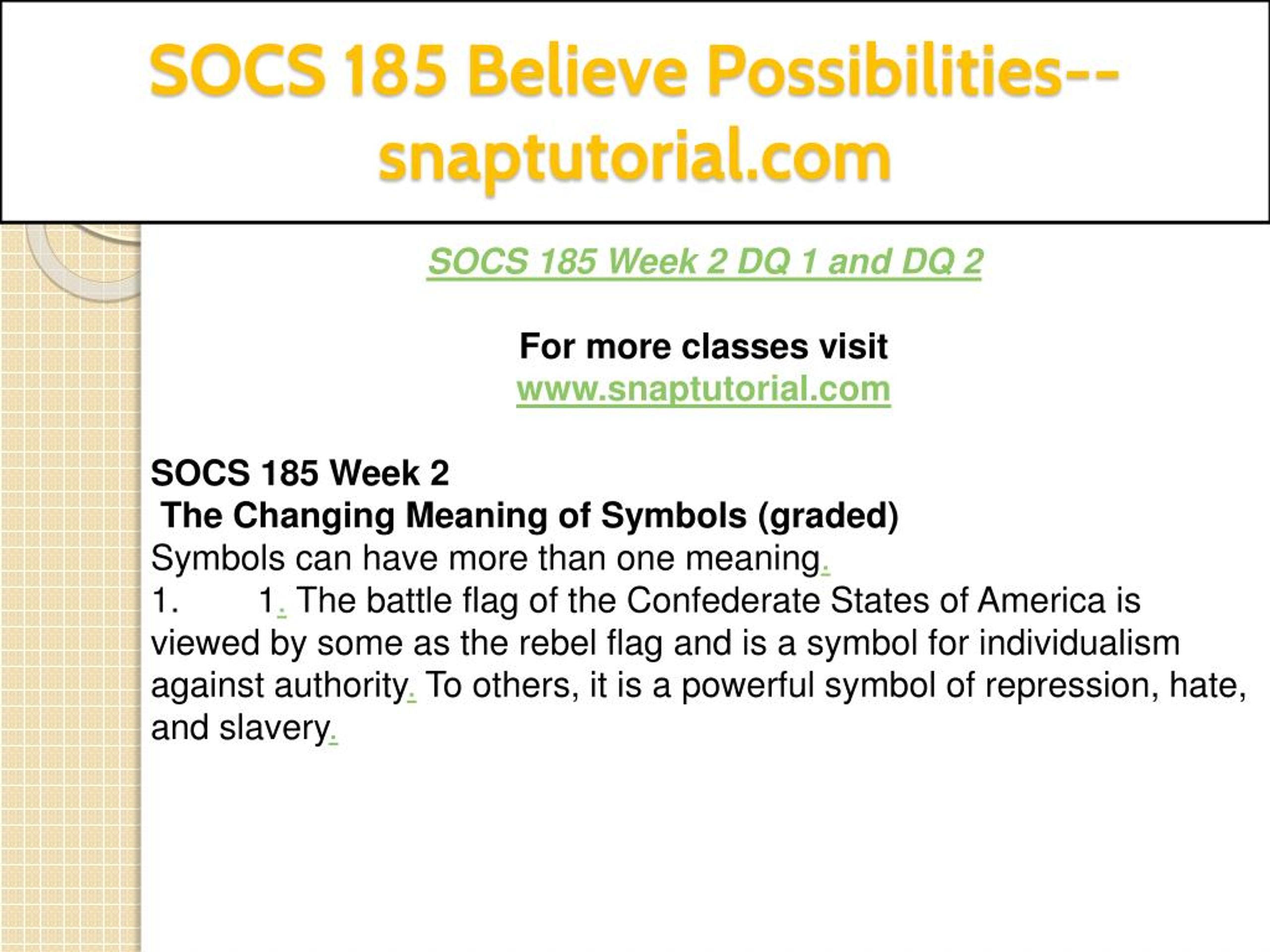 SOCS 185 Believe Possibilities--snaptutorial.com

SOCS 185 Week 2 DQ 1 and DQ 2

For more classes visit
www.snaptutorial.com

SOCS 185 Week 2
The Changing Meaning of Symbols (graded)
Symbols can have more than one meaning.
1. 1. The battle flag of the Confederate States of America is viewed by some as the rebel flag and is a symbol for individualism against authority. To others, it is a powerful symbol of repression, hate, and slavery.